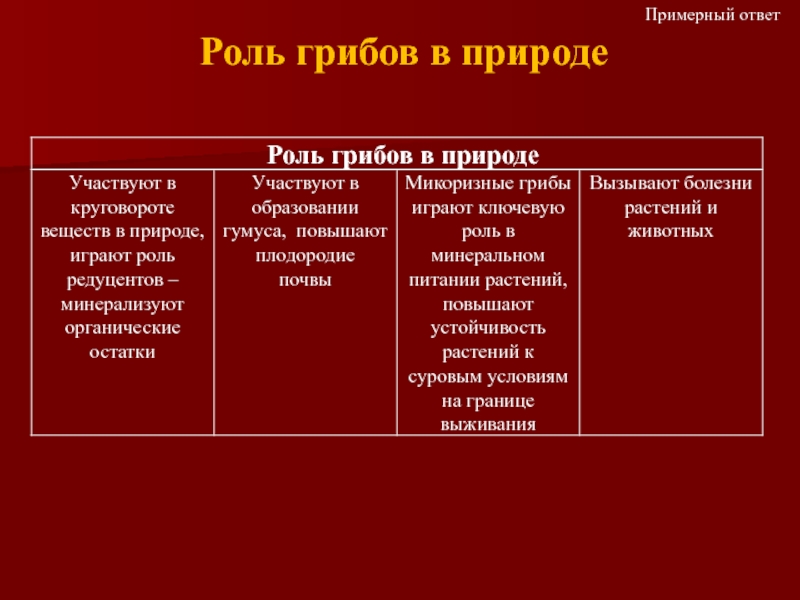 Примерный ответ

Роль грибов в природе

| Роль грибов в природе | | | |
|---|---|---|---|
| Участвуют в круговороте веществ в природе, играют роль редуцентов – минерализуют органические остатки | Участвуют в образовании гумуса, повышают плодородие почвы | Микоризные грибы играют ключевую роль в минеральном питании растений, повышают устойчивость растений к суровым условиям на границе выживания | Вызывают болезни растений и животных |